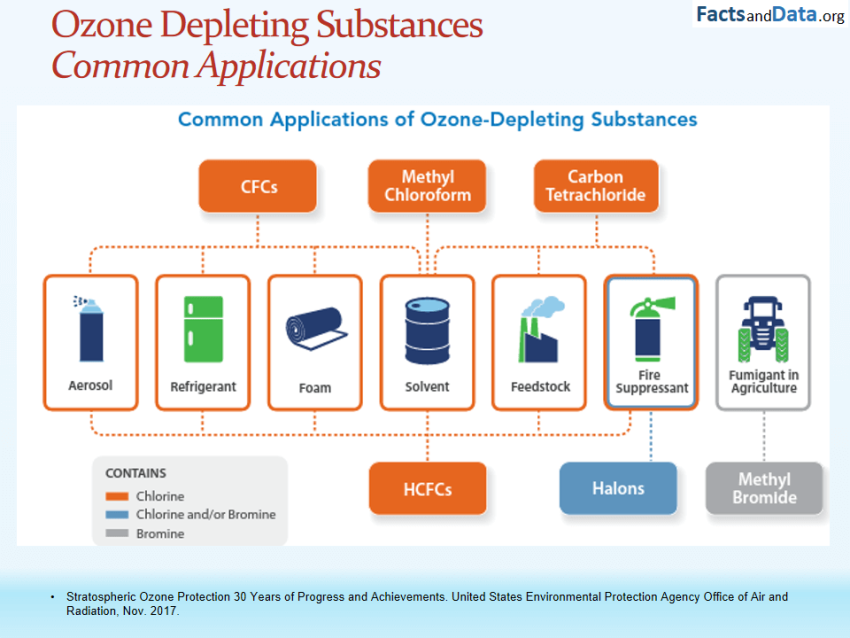 Ozone Depleting Substances
Common Applications

FactsandData.org

Common Applications of Ozone-Depleting Substances

CFCs

Methyl Chloroform

Carbon Tetrachloride

Aerosol

Refrigerant

Foam

Solvent

Feedstock

Fire Suppressant

Fumigant in Agriculture

CONTAINS
Chlorine
Chlorine and/or Bromine
Bromine

HCFCs

Halons

Methyl Bromide

• Stratospheric Ozone Protection 30 Years of Progress and Achievements. United States Environmental Protection Agency Office of Air and Radiation, Nov. 2017.